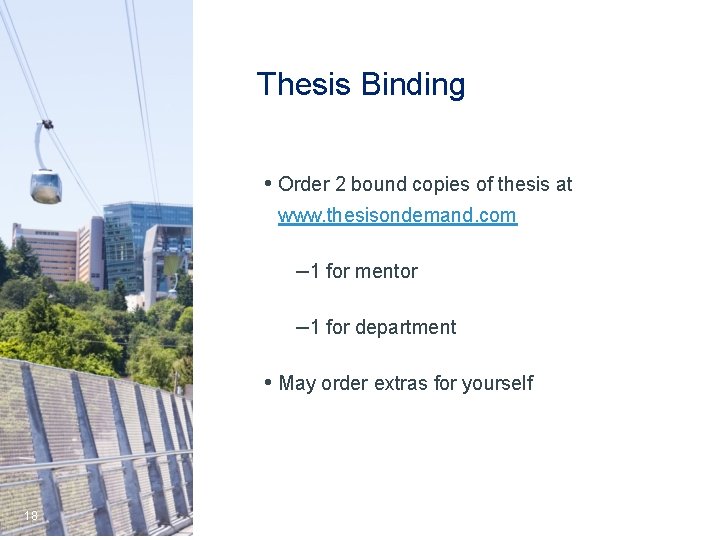 Thesis Binding

• Order 2 bound copies of thesis at www.thesisondemand.com

–1 for mentor

–1 for department

• May order extras for yourself

18